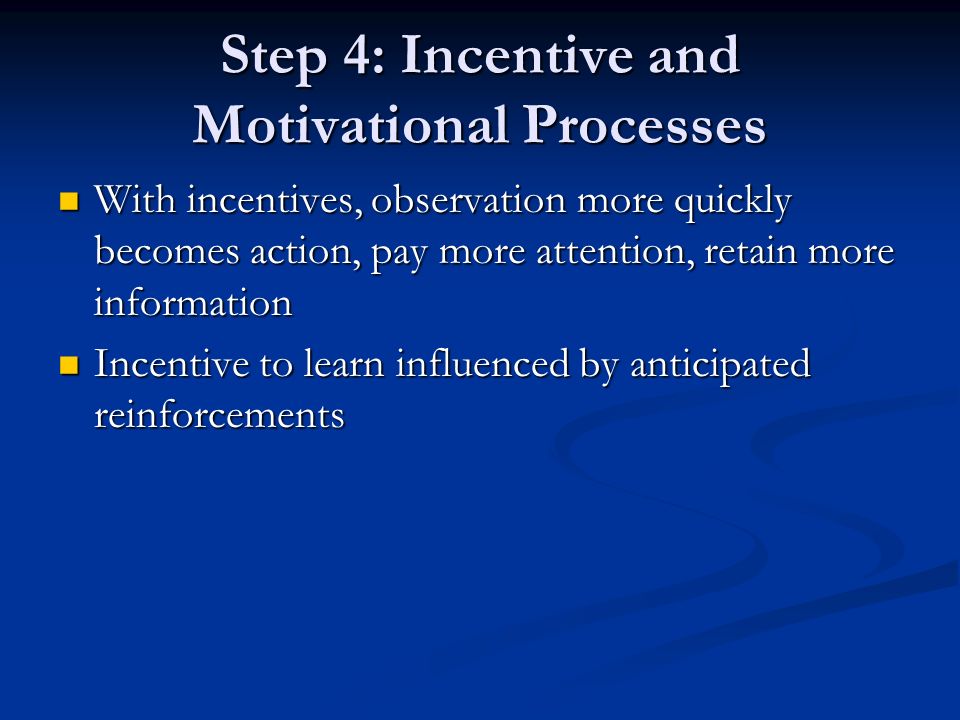 Step 4: Incentive and Motivational Processes

With incentives, observation more quickly becomes action, pay more attention, retain more information

Incentive to learn influenced by anticipated reinforcements